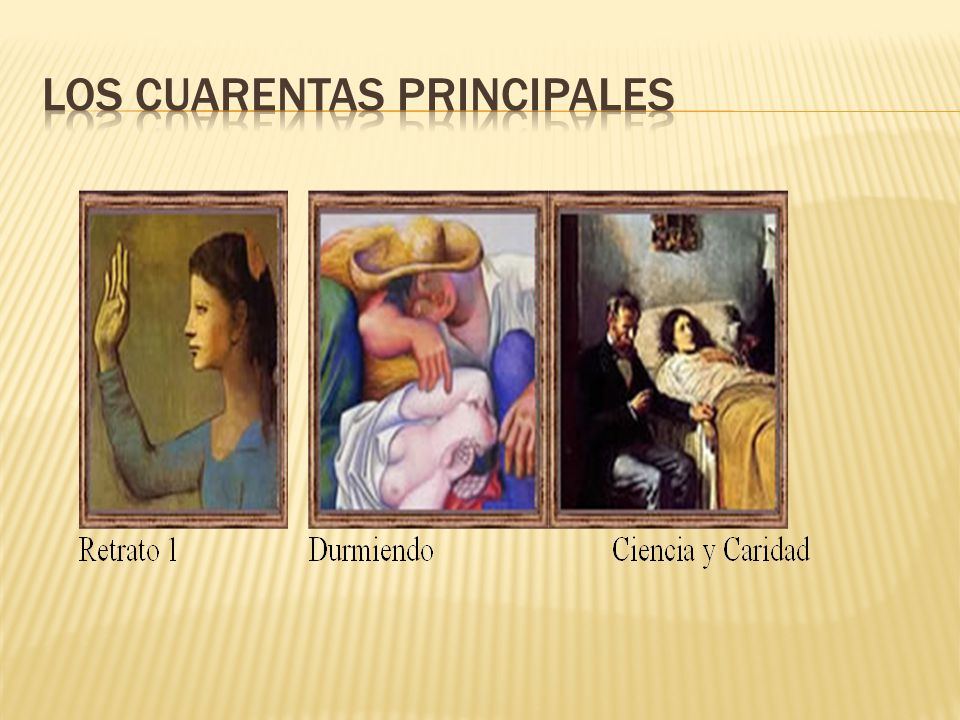 LOS CUARENTAS PRINCIPALES

Retrato 1

Durmiendo

Ciencia y Caridad